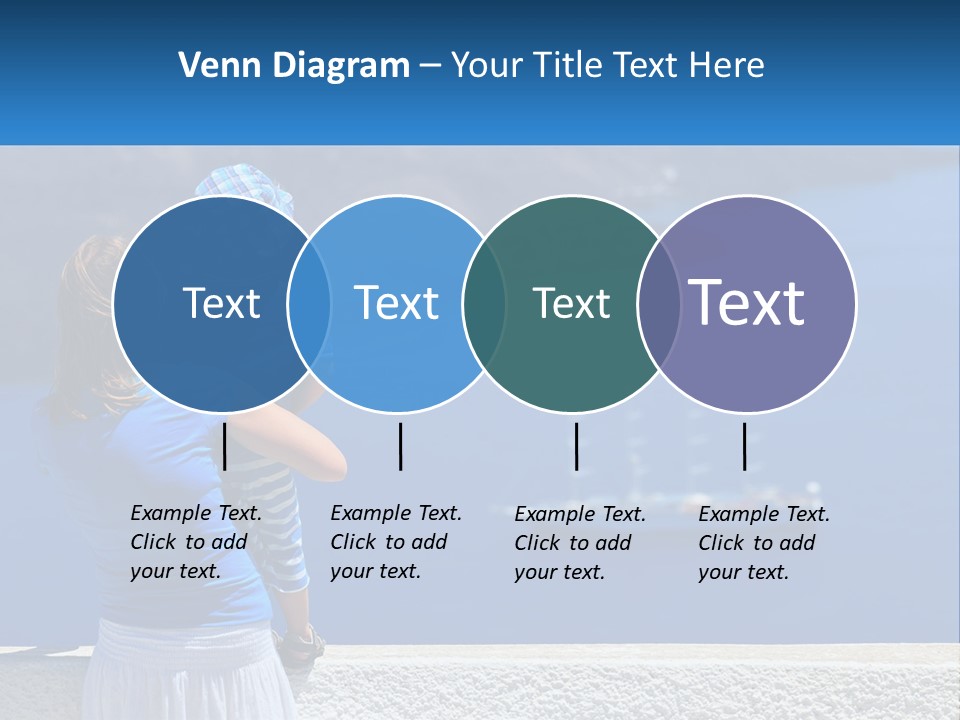 Venn Diagram – Your Title Text Here

Text

Text

Text

Text

Example Text. Click to add your text.

Example Text. Click to add your text.

Example Text. Click to add your text.

Example Text. Click to add your text.